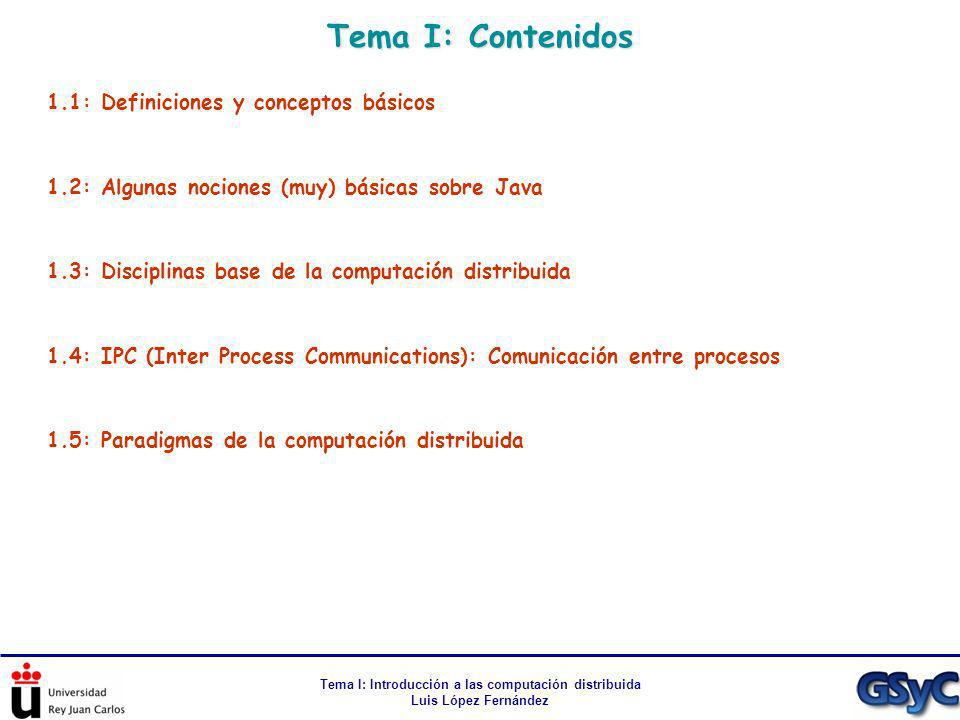 Tema I: Contenidos

1.1: Definiciones y conceptos básicos

1.2: Algunas nociones (muy) básicas sobre Java

1.3: Disciplinas base de la computación distribuida

1.4: IPC (Inter Process Communications): Comunicación entre procesos

1.5: Paradigmas de la computación distribuida

Universidad Rey Juan Carlos

Tema I: Introducción a las computación distribuida
Luis López Fernández

GSyC